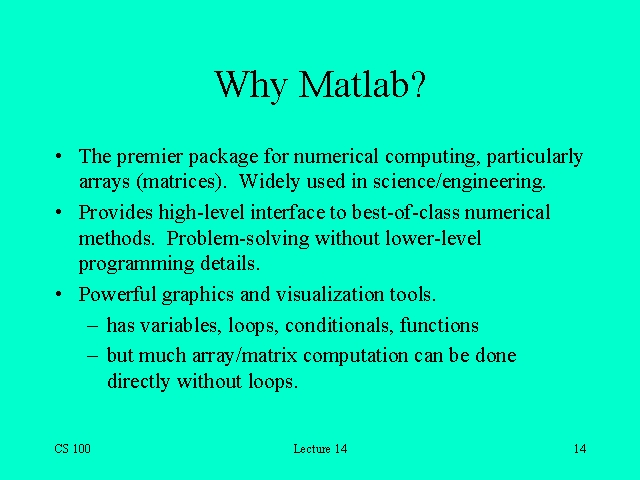 Why Matlab?

• The premier package for numerical computing, particularly arrays (matrices). Widely used in science/engineering.

• Provides high-level interface to best-of-class numerical methods. Problem-solving without lower-level programming details.

• Powerful graphics and visualization tools.

– has variables, loops, conditionals, functions

– but much array/matrix computation can be done directly without loops.

CS 100

Lecture 14

14